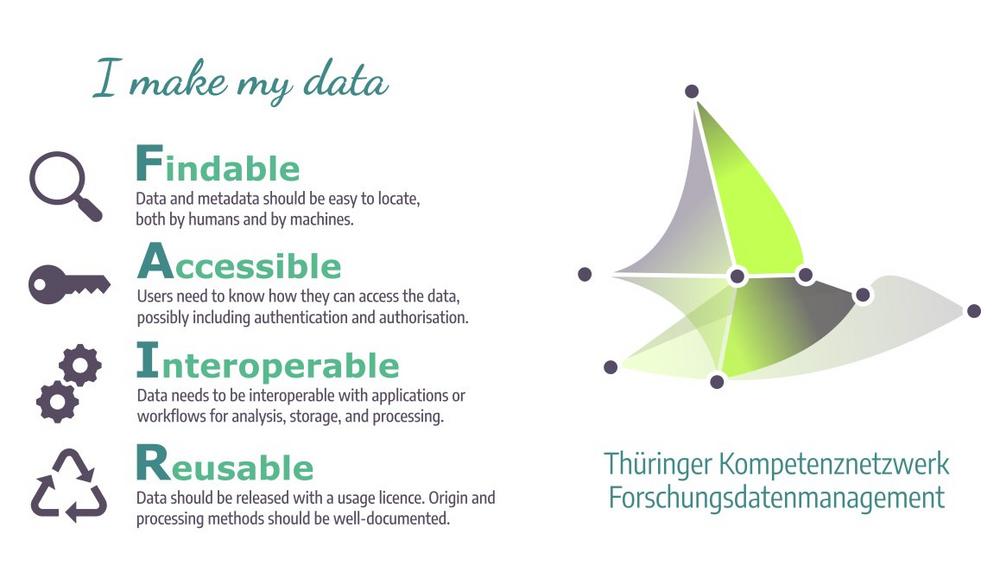 I make my data

Findable
Data and metadata should be easy to locate, both by humans and by machines.

Accessible
Users need to know how they can access the data, possibly including authentication and authorisation.

Interoperable
Data needs to be interoperable with applications or workflows for analysis, storage, and processing.

Reusable
Data should be released with a usage licence. Origin and processing methods should be well-documented.

Thüringer Kompetenznetzwerk Forschungsdatenmanagement